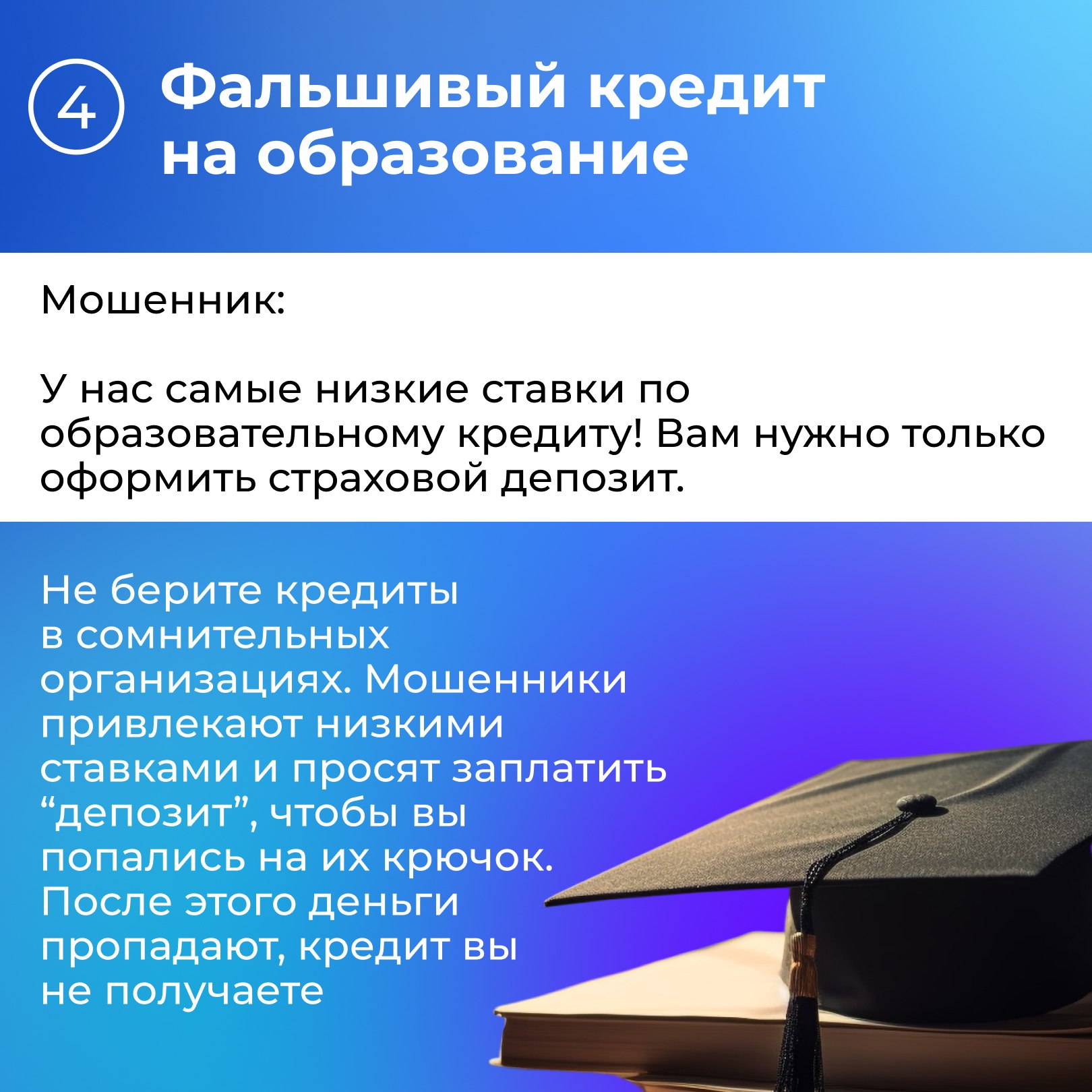 4 Фальшивый кредит на образование

Мошенник:

У нас самые низкие ставки по образовательному кредиту! Вам нужно только оформить страховой депозит.

Не берите кредиты в сомнительных организациях. Мошенники привлекают низкими ставками и просят заплатить “депозит”, чтобы вы попались на их крючок. После этого деньги пропадают, кредит вы не получаете